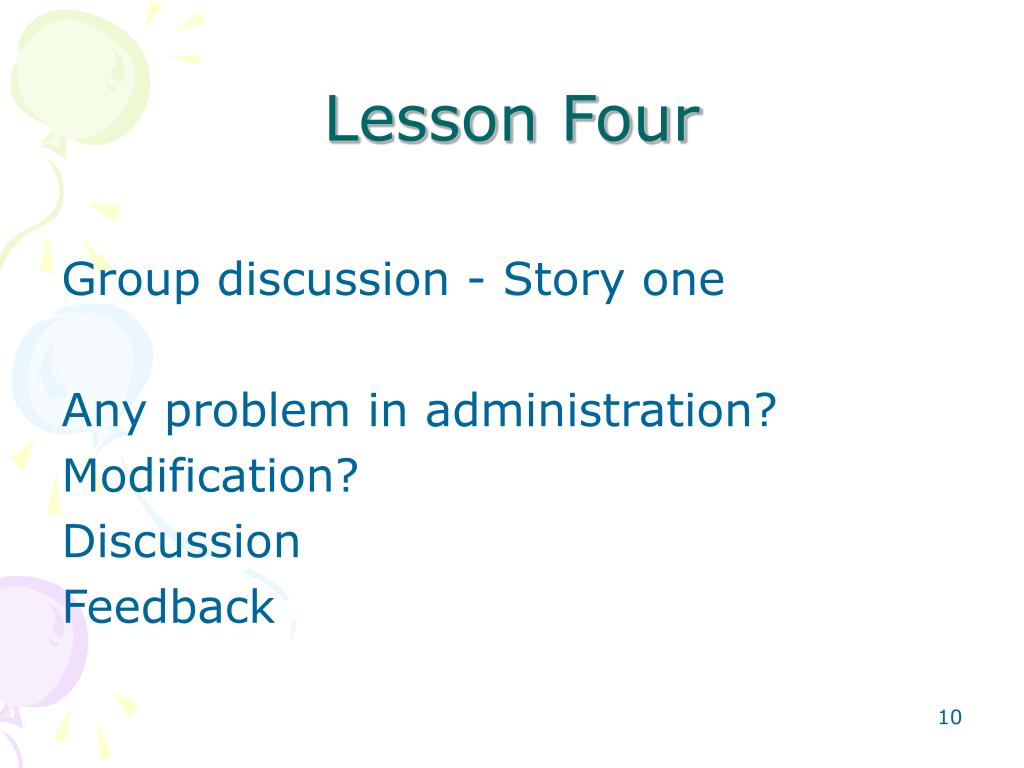 Lesson Four

Group discussion - Story one

Any problem in administration?
Modification?
Discussion
Feedback

10